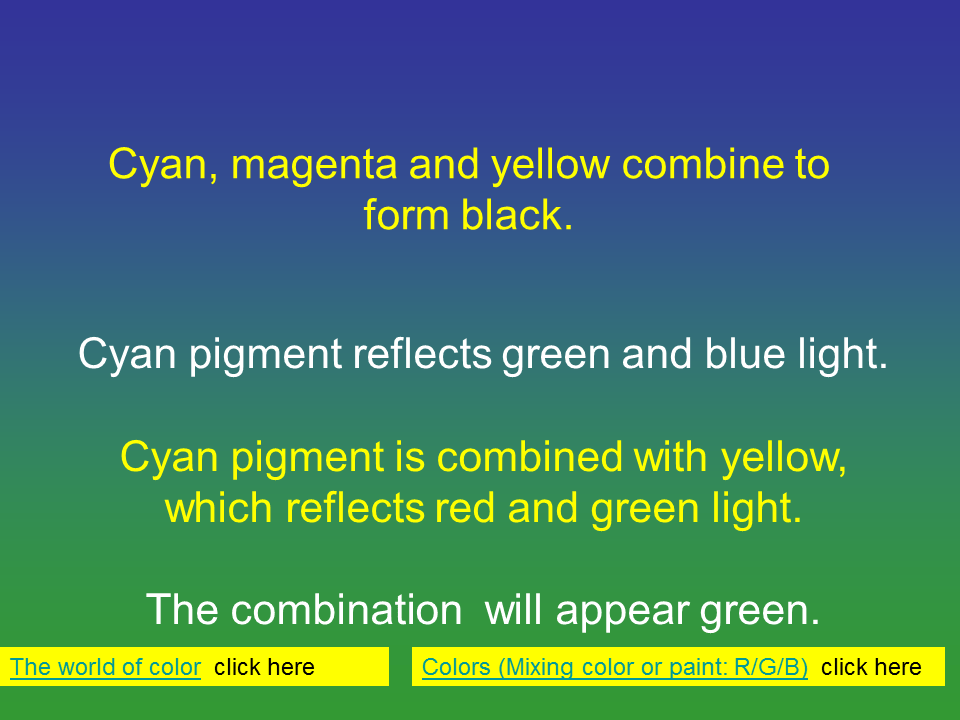 Cyan, magenta and yellow combine to form black.

Cyan pigment reflects green and blue light.

Cyan pigment is combined with yellow, which reflects red and green light.

The combination will appear green.

The world of color click here

Colors (Mixing color or paint: R/G/B) click here